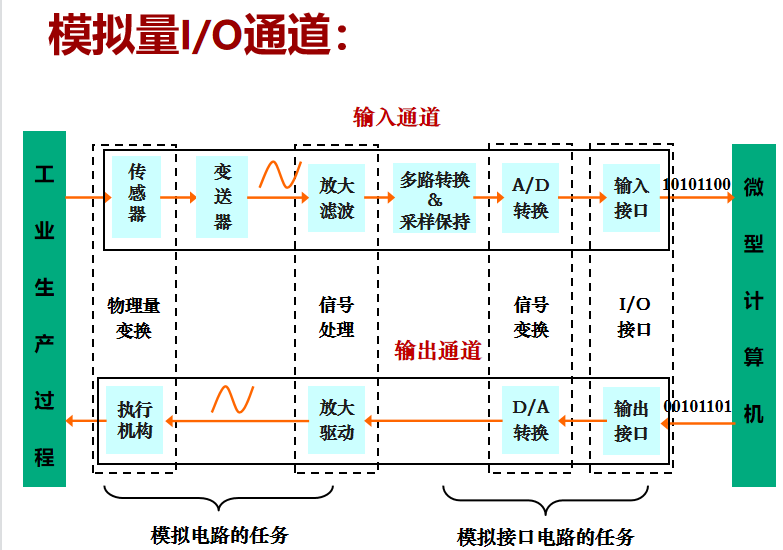 模拟量I/O通道:

输入通道

工业生产过程

传感器

变送器

放大滤波

多路转换 & 采样保持

A/D 转换

输入接口

10101100

微型计算机

物理量变换

信号处理

信号变换

I/O 接口

输出通道

执行机构

放大驱动

D/A 转换

输出接口

00101101

模拟电路的任务

模拟接口电路的任务